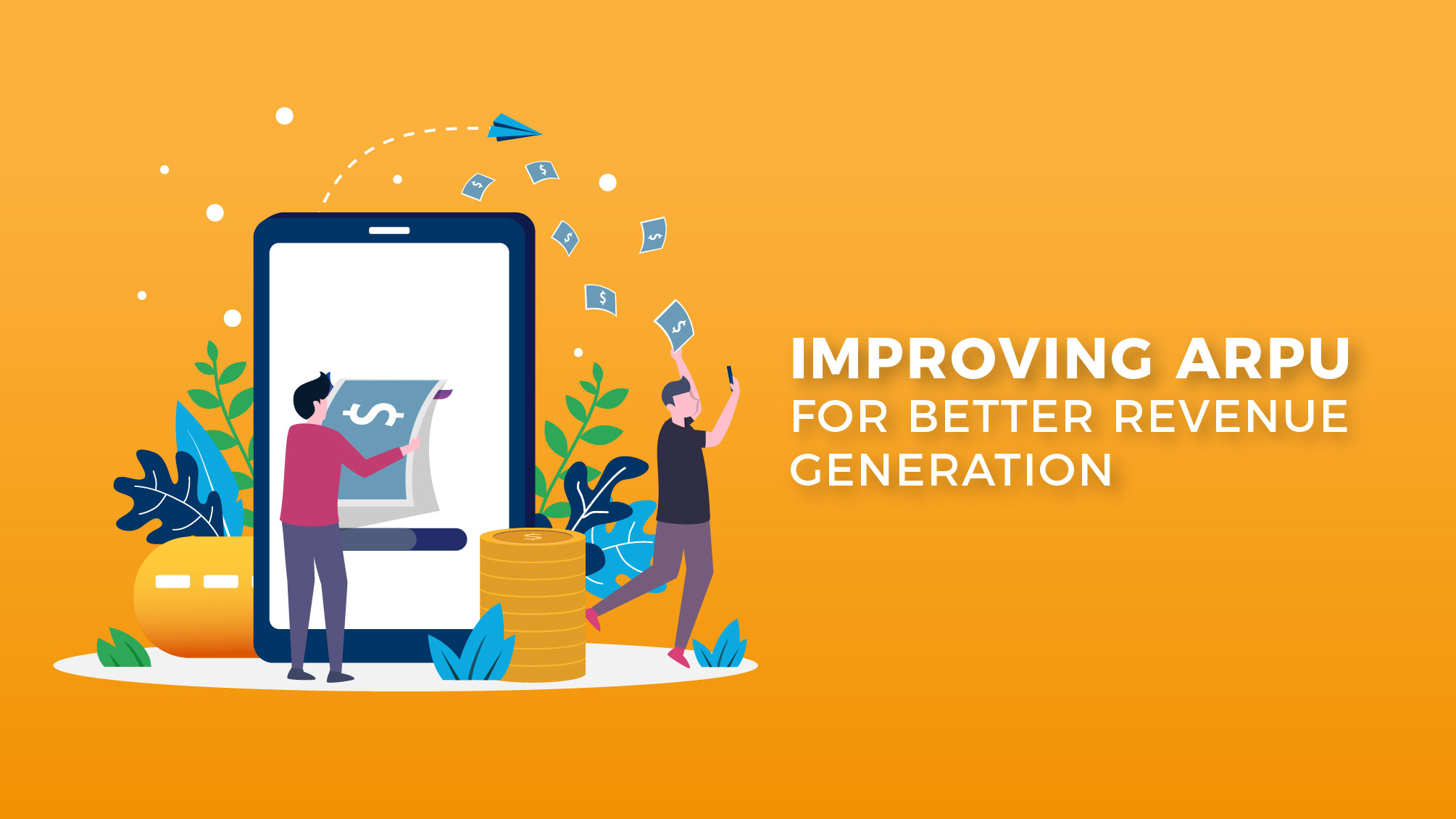 IMPROVING ARPU
FOR BETTER REVENUE GENERATION